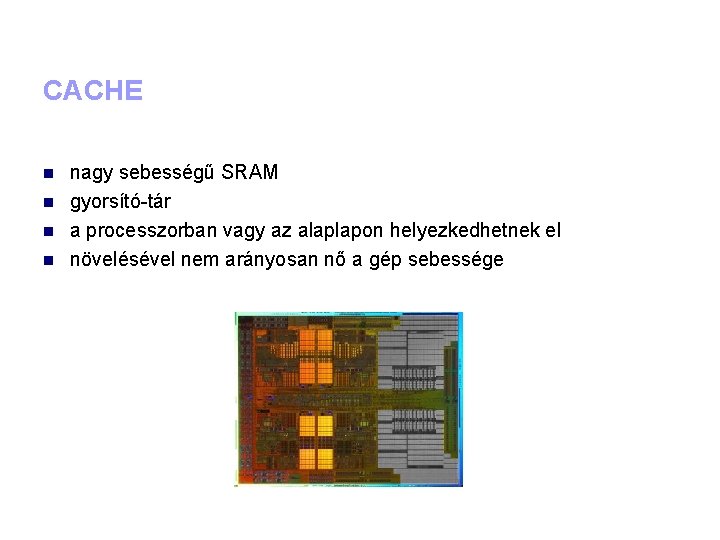 CACHE

- nagy sebességű SRAM
- gyorsító-tár
- a processzorban vagy az alaplapon helyezkedhetnek el
- növelésével nem arányosan nő a gép sebessége